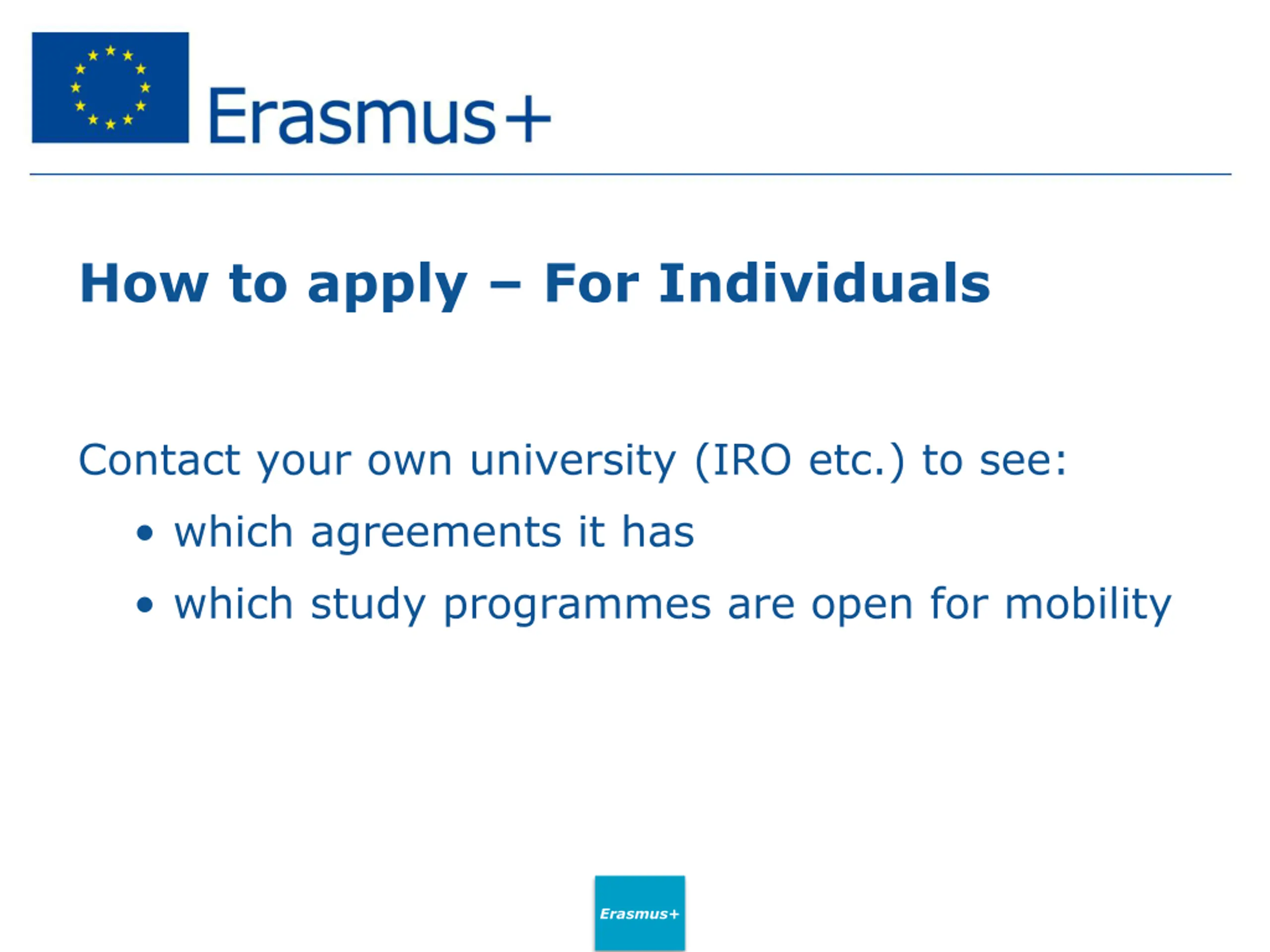 Erasmus+

How to apply – For Individuals

Contact your own university (IRO etc.) to see:

• which agreements it has
• which study programmes are open for mobility

Erasmus+